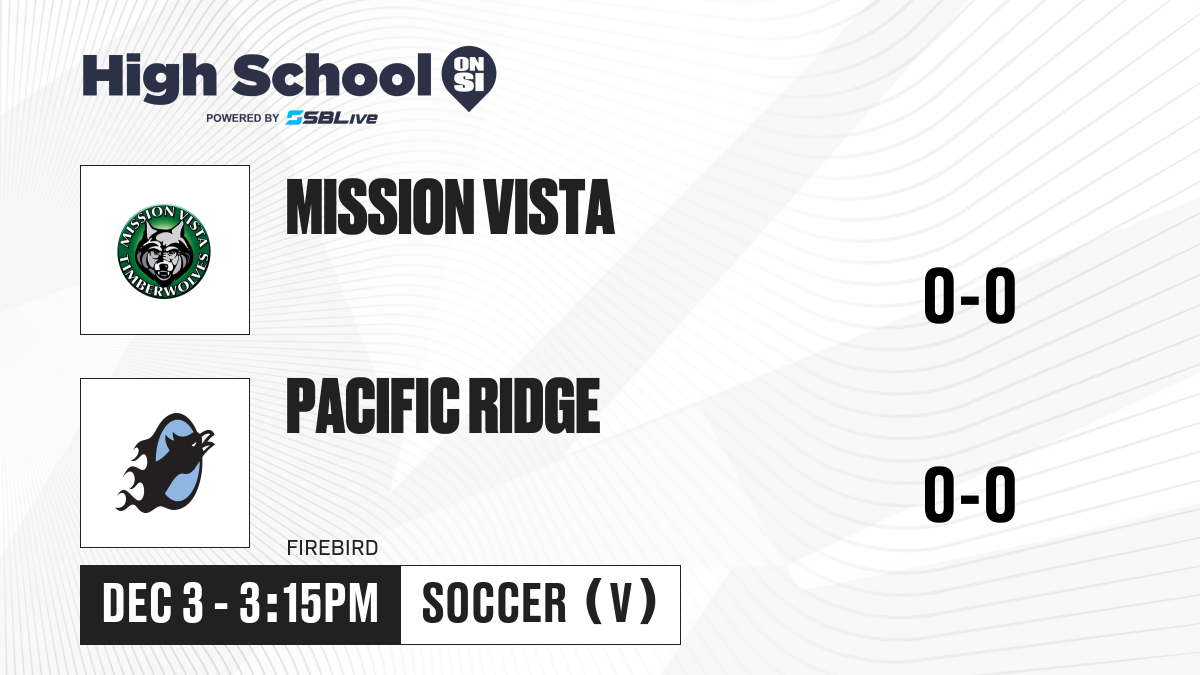 High School ON SI
POWERED BY SBLive

MISSION VISTA TIMBERWOLVES

MISSION VISTA

0-0

PACIFIC RIDGE

0-0

FIREBIRD

DEC 3 - 3:15PM

SOCCER (V)